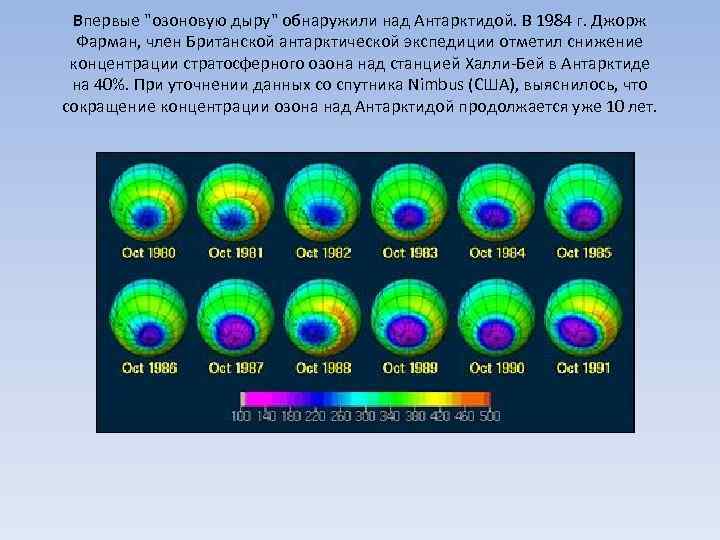 Впервые "озоновую дыру" обнаружили над Антарктидой. В 1984 г. Джорж Фарман, член Британской антарктической экспедиции отметил снижение концентрации стратосферного озона над станцией Халли-Бей в Антарктиде на 40%. При уточнении данных со спутника Nimbus (США), выяснилось, что сокращение концентрации озона над Антарктидой продолжается уже 10 лет.

Oct 1980 Oct 1981 Oct 1982 Oct 1983 Oct 1984 Oct 1985

Oct 1986 Oct 1987 Oct 1988 Oct 1989 Oct 1990 Oct 1991

100 140 180 220 260 300 340 380 420 460 500